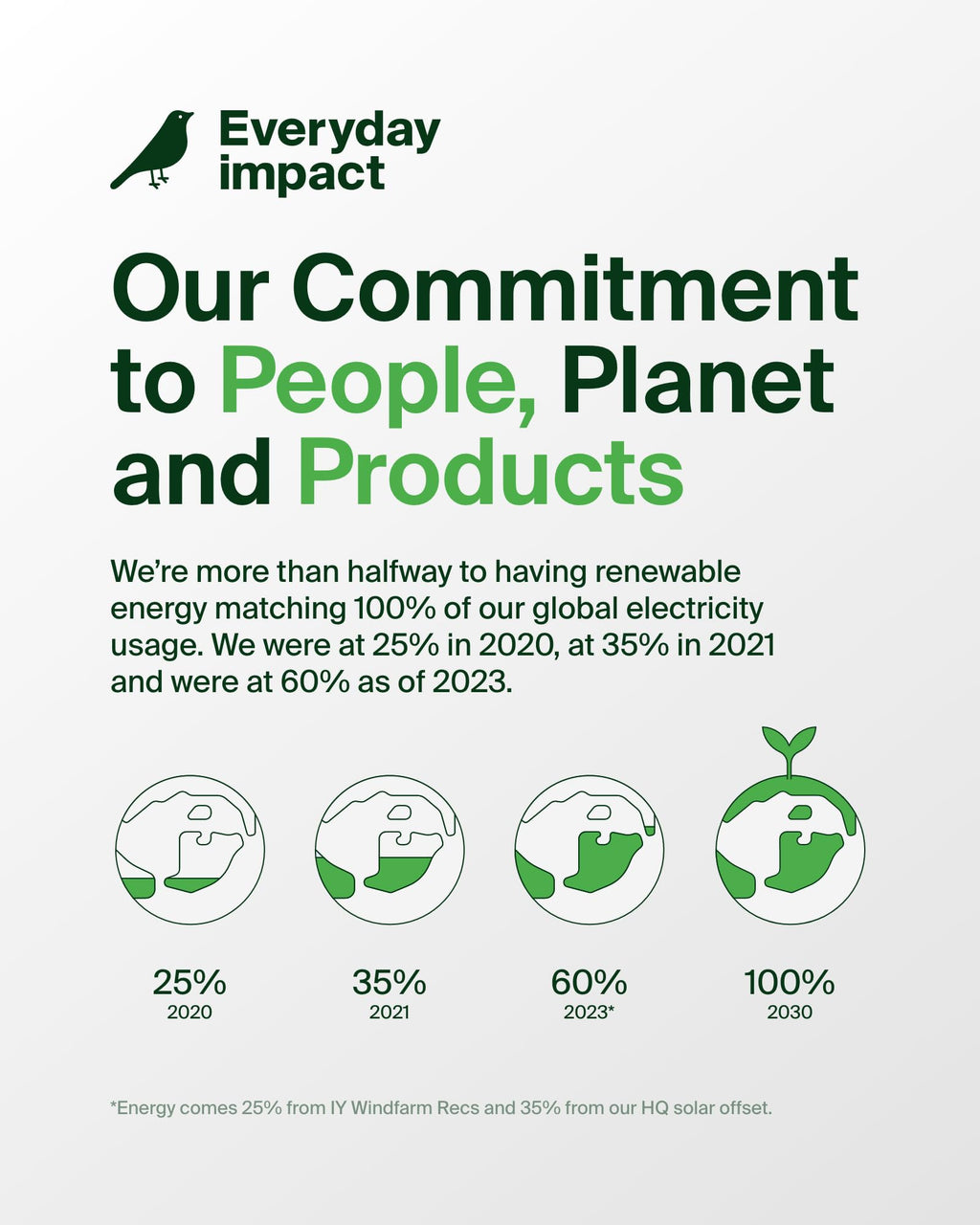 Everyday impact

Our Commitment to People, Planet and Products

We're more than halfway to having renewable energy matching 100% of our global electricity usage. We were at 25% in 2020, at 35% in 2021 and were at 60% as of 2023.

25%
2020

35%
2021

60%
2023*

100%
2030

*Energy comes 25% from IY Windfarm Recs and 35% from our HQ solar offset.